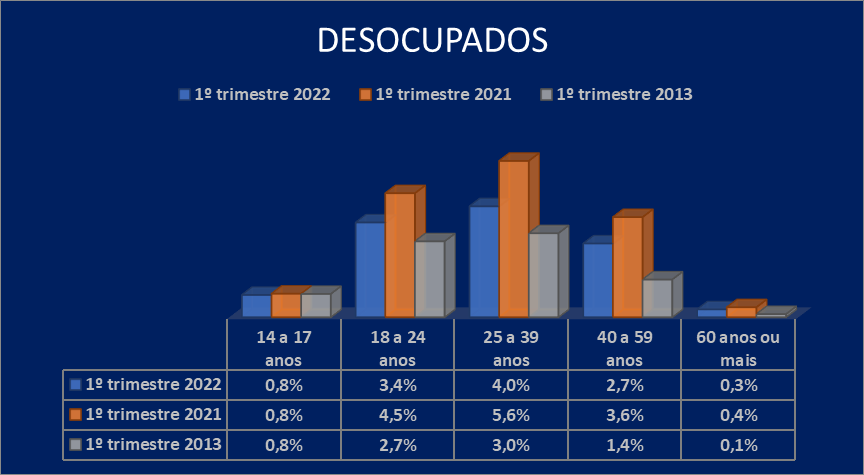 DESOCUPADOS

1º trimestre 2022  1º trimestre 2021  1º trimestre 2013

| | 14 a 17 anos | 18 a 24 anos | 25 a 39 anos | 40 a 59 anos | 60 anos ou mais |
|---|---|---|---|---|---|
| 1º trimestre 2022 | 0,8% | 3,4% | 4,0% | 2,7% | 0,3% |
| 1º trimestre 2021 | 0,8% | 4,5% | 5,6% | 3,6% | 0,4% |
| 1º trimestre 2013 | 0,8% | 2,7% | 3,0% | 1,4% | 0,1% |